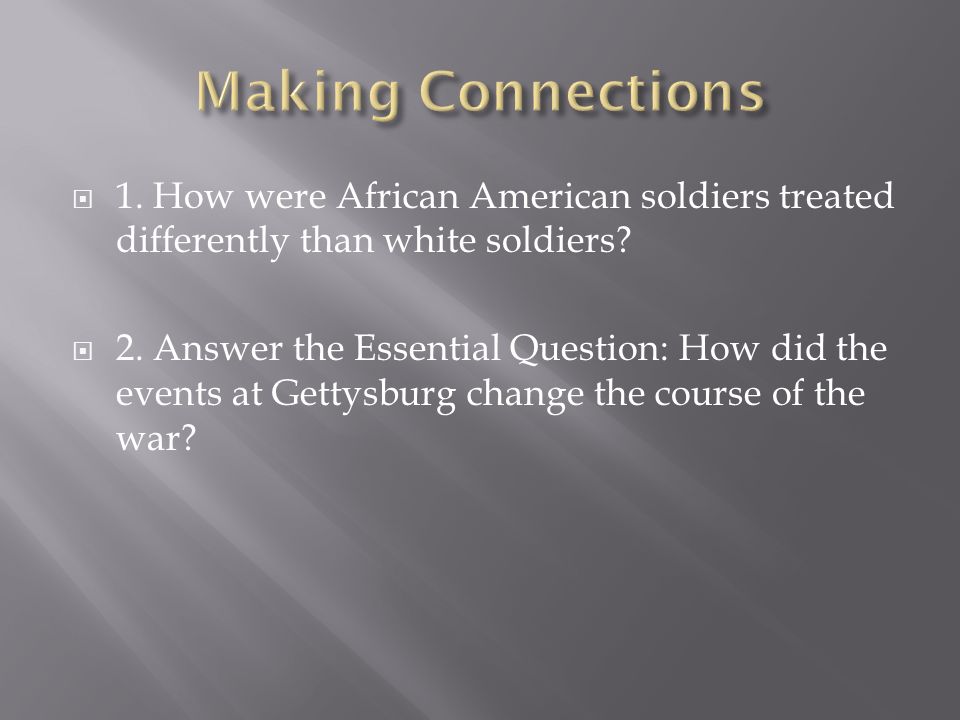 Making Connections

1. How were African American soldiers treated differently than white soldiers?

2. Answer the Essential Question: How did the events at Gettysburg change the course of the war?